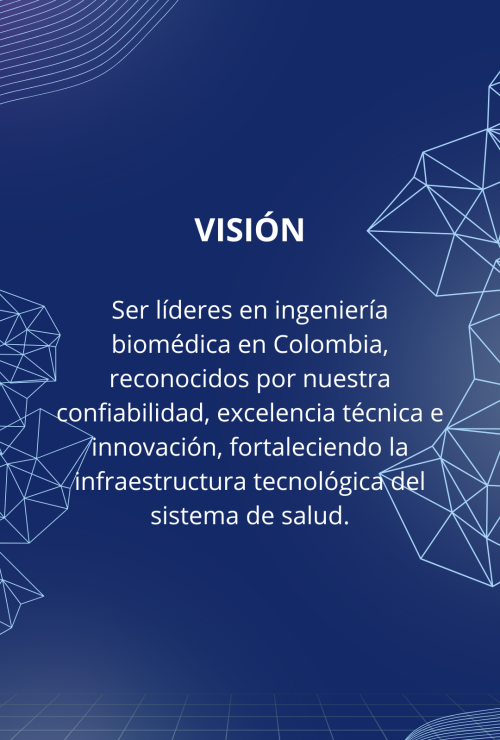 VISIÓN

Ser líderes en ingeniería biomédica en Colombia, reconocidos por nuestra confiabilidad, excelencia técnica e innovación, fortaleciendo la infraestructura tecnológica del sistema de salud.